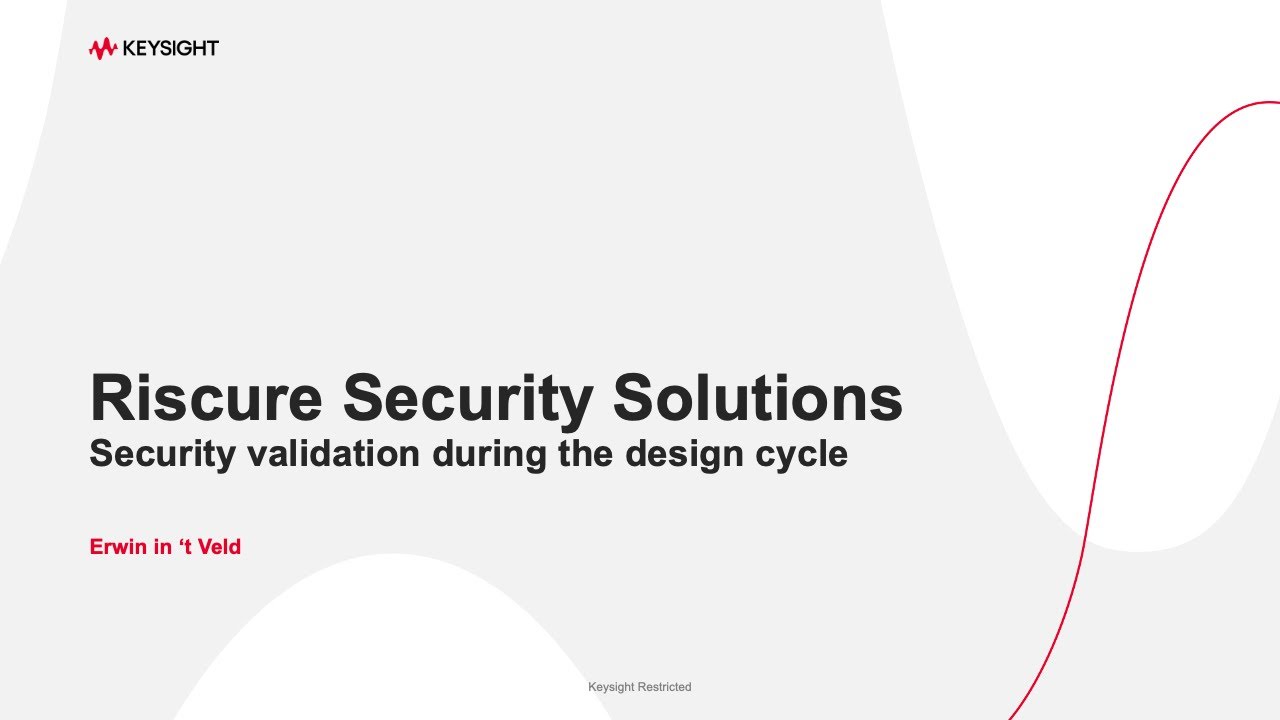 KEYSIGHT

Riscure Security Solutions
Security validation during the design cycle

Erwin in ‘t Veld

Keysight Restricted